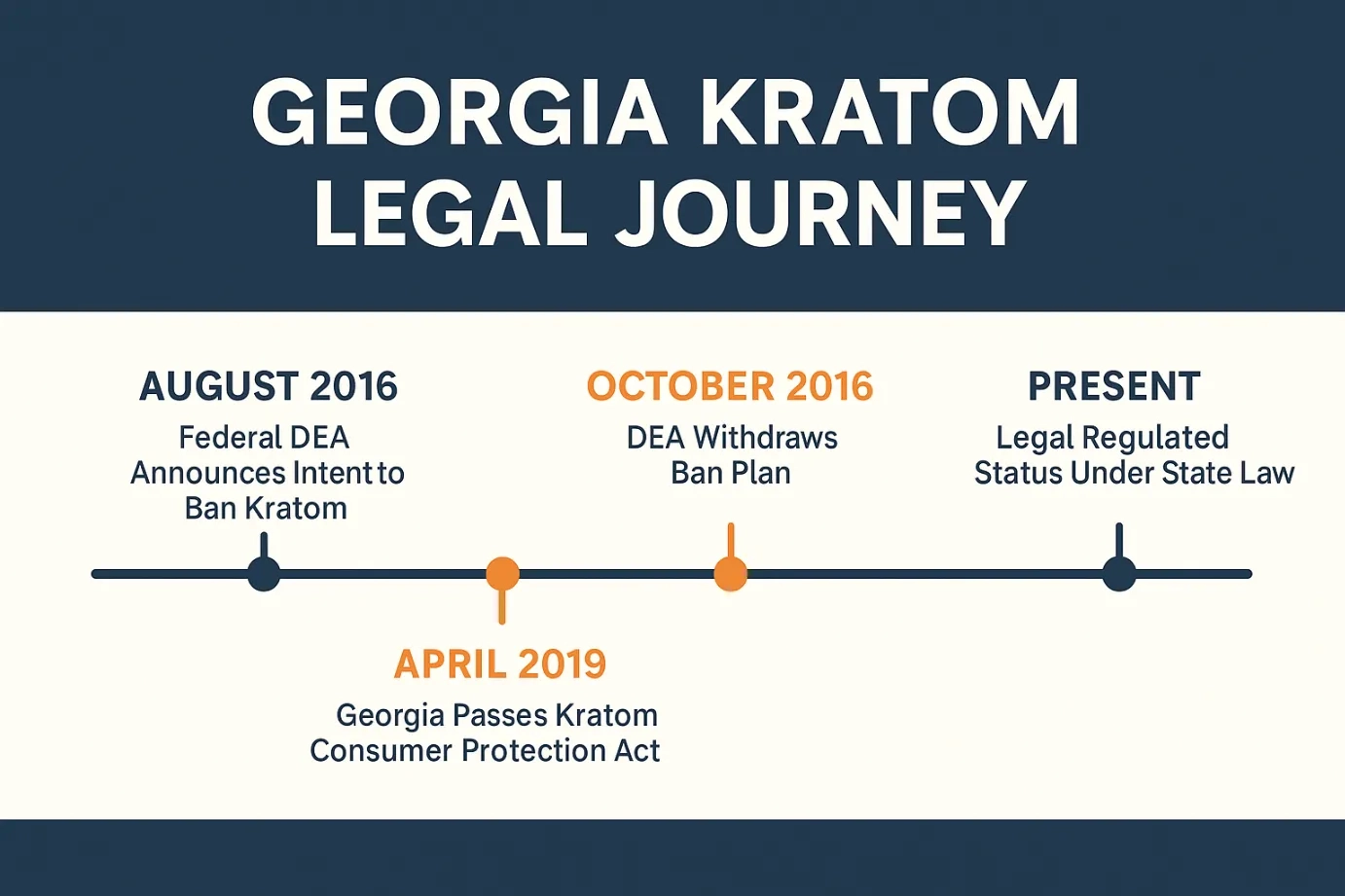 GEORGIA KRATOM LEGAL JOURNEY

AUGUST 2016
Federal DEA Announces Intent to Ban Kratom

APRIL 2019
Georgia Passes Kratom Consumer Protection Act

OCTOBER 2016
DEA Withdraws Ban Plan

PRESENT
Legal Regulated Status Under State Law